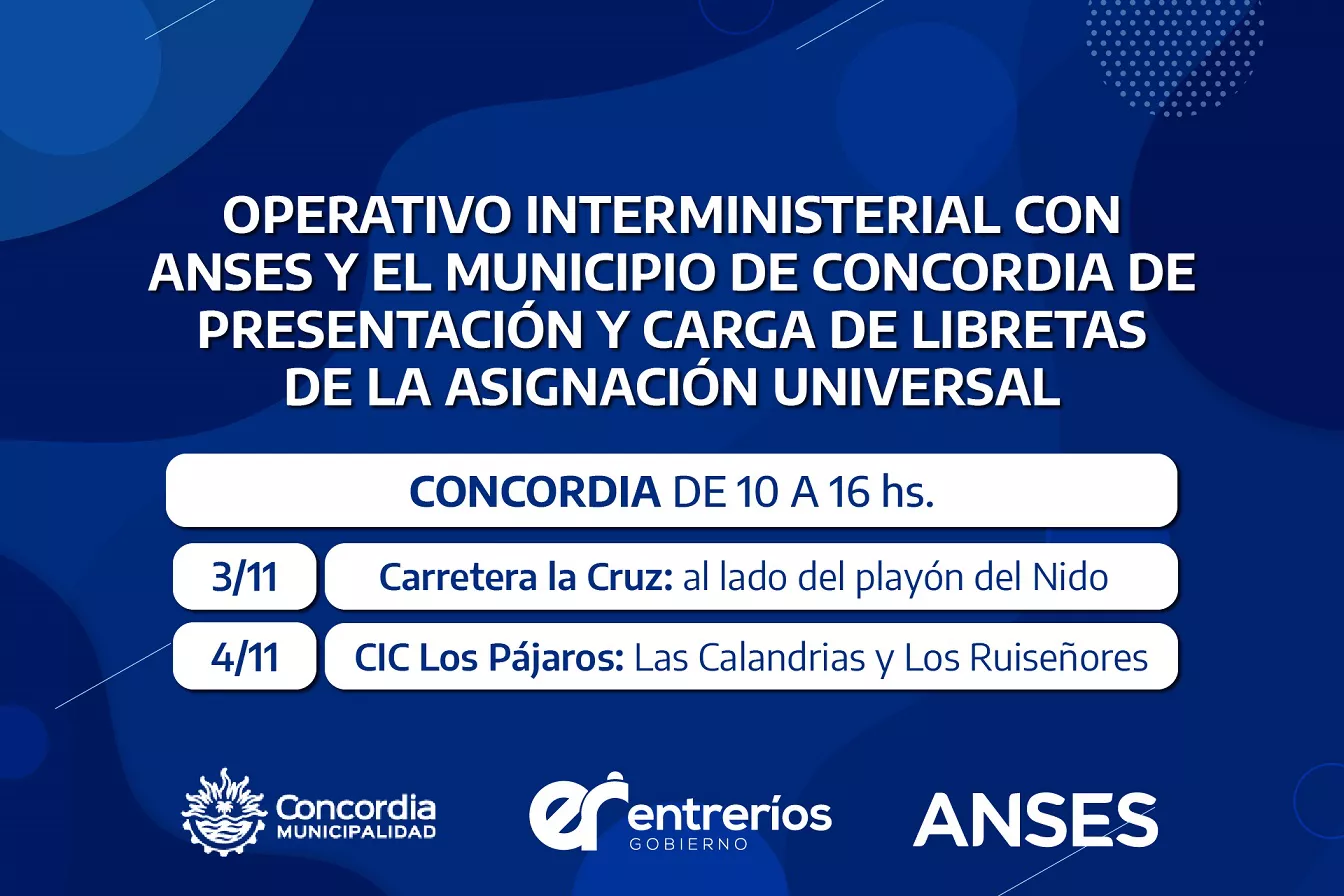 OPERATIVO INTERMINISTERIAL CON ANSES Y EL MUNICIPIO DE CONCORDIA DE PRESENTACIÓN Y CARGA DE LIBRETAS DE LA ASIGNACIÓN UNIVERSAL

CONCORDIA DE 10 A 16 hs.

3/11 Carretera la Cruz: al lado del playón del Nido

4/11 CIC Los Pájaros: Las Calandrias y Los Ruiseñores

Concordia MUNICIPALIDAD

er entreríos GOBIERNO

ANSES